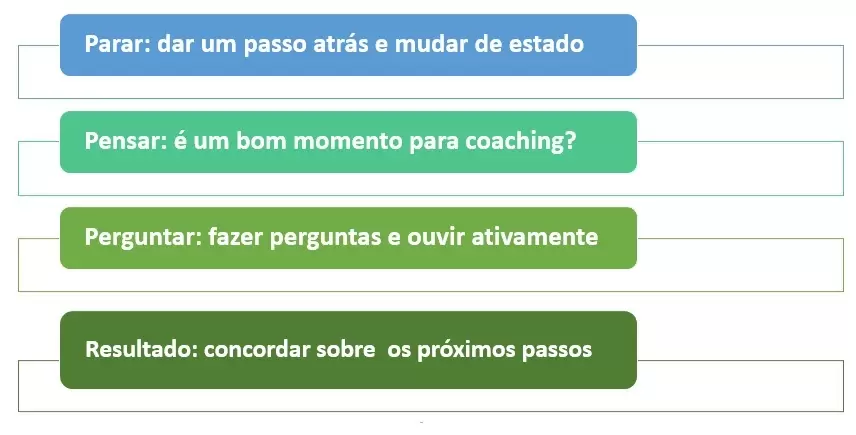 Parar: dar um passo atrás e mudar de estado

Pensar: é um bom momento para coaching?

Perguntar: fazer perguntas e ouvir ativamente

Resultado: concordar sobre  os próximos passos